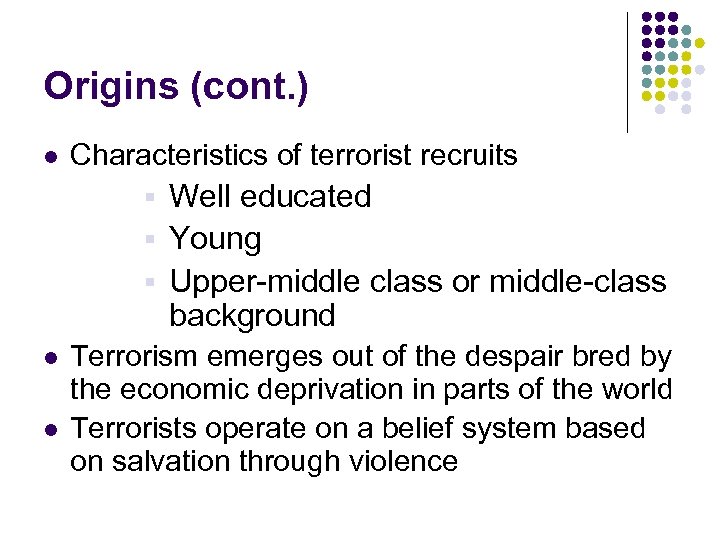 Origins (cont.)

- Characteristics of terrorist recruits
  - Well educated
  - Young
  - Upper-middle class or middle-class background
- Terrorism emerges out of the despair bred by the economic deprivation in parts of the world
- Terrorists operate on a belief system based on salvation through violence